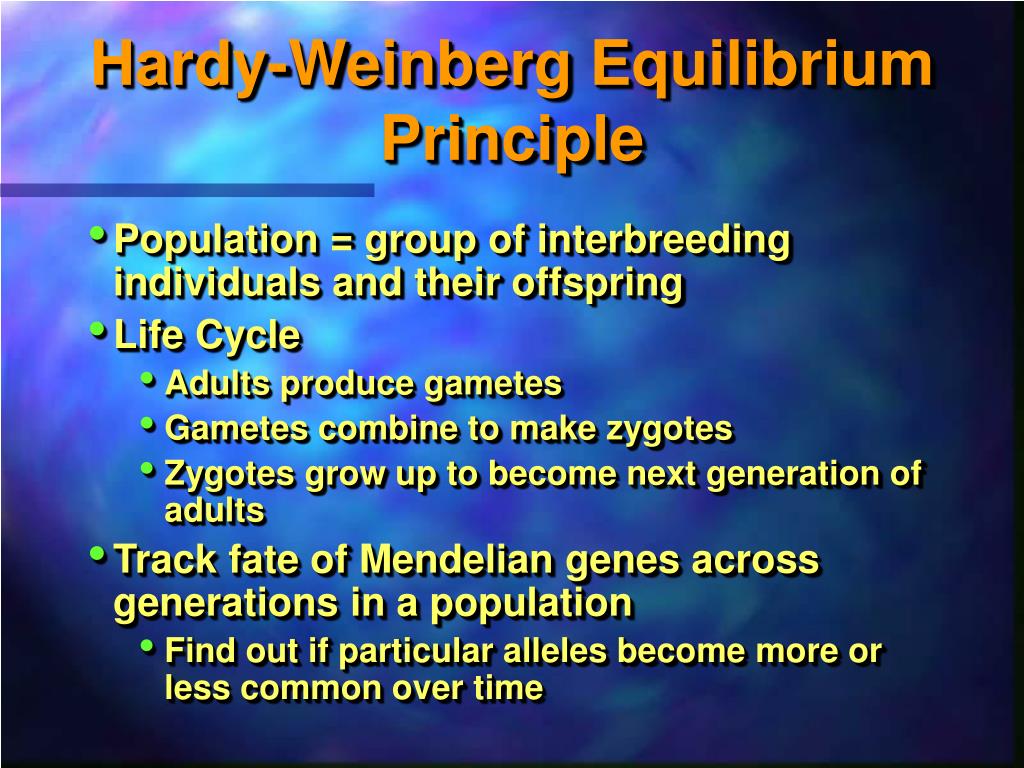 Hardy-Weinberg Equilibrium Principle

• Population = group of interbreeding individuals and their offspring
• Life Cycle
  • Adults produce gametes
  • Gametes combine to make zygotes
  • Zygotes grow up to become next generation of adults
• Track fate of Mendelian genes across generations in a population
  • Find out if particular alleles become more or less common over time